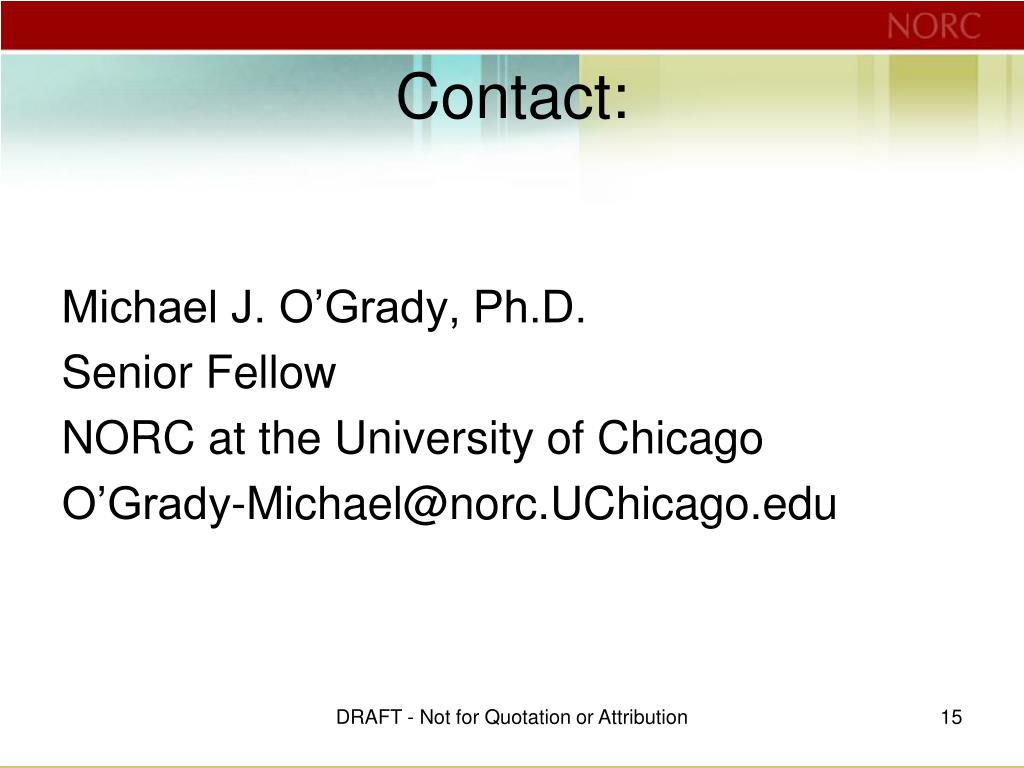 NORC

Contact:

Michael J. O’Grady, Ph.D.
Senior Fellow
NORC at the University of Chicago
O’Grady-Michael@norc.UChicago.edu

DRAFT - Not for Quotation or Attribution

15